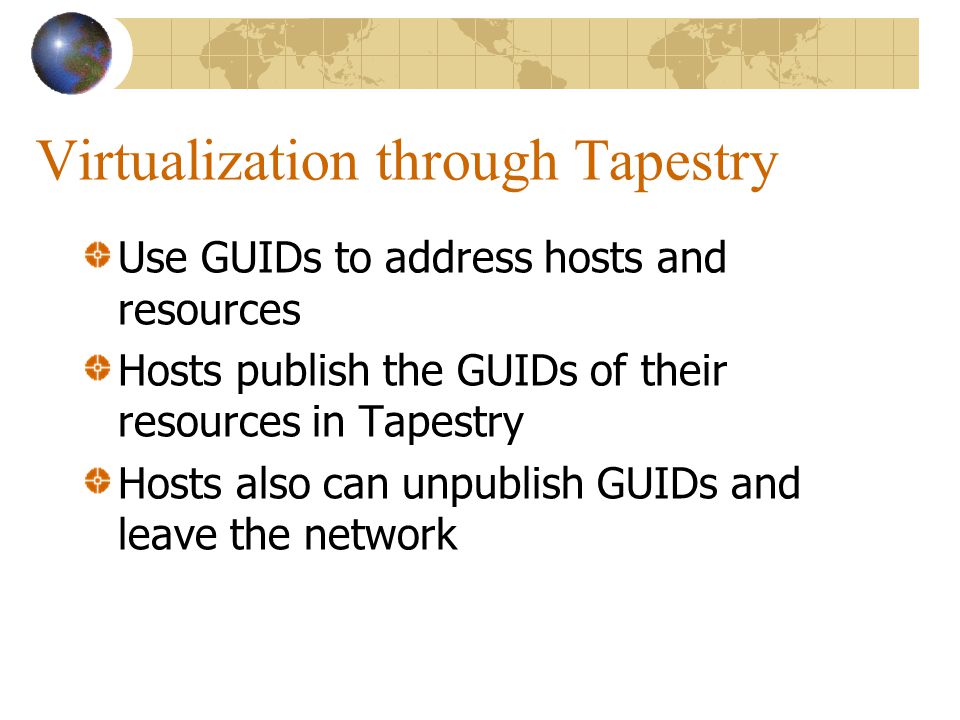 Virtualization through Tapestry

Use GUIDs to address hosts and resources

Hosts publish the GUIDs of their resources in Tapestry

Hosts also can unpublish GUIDs and leave the network